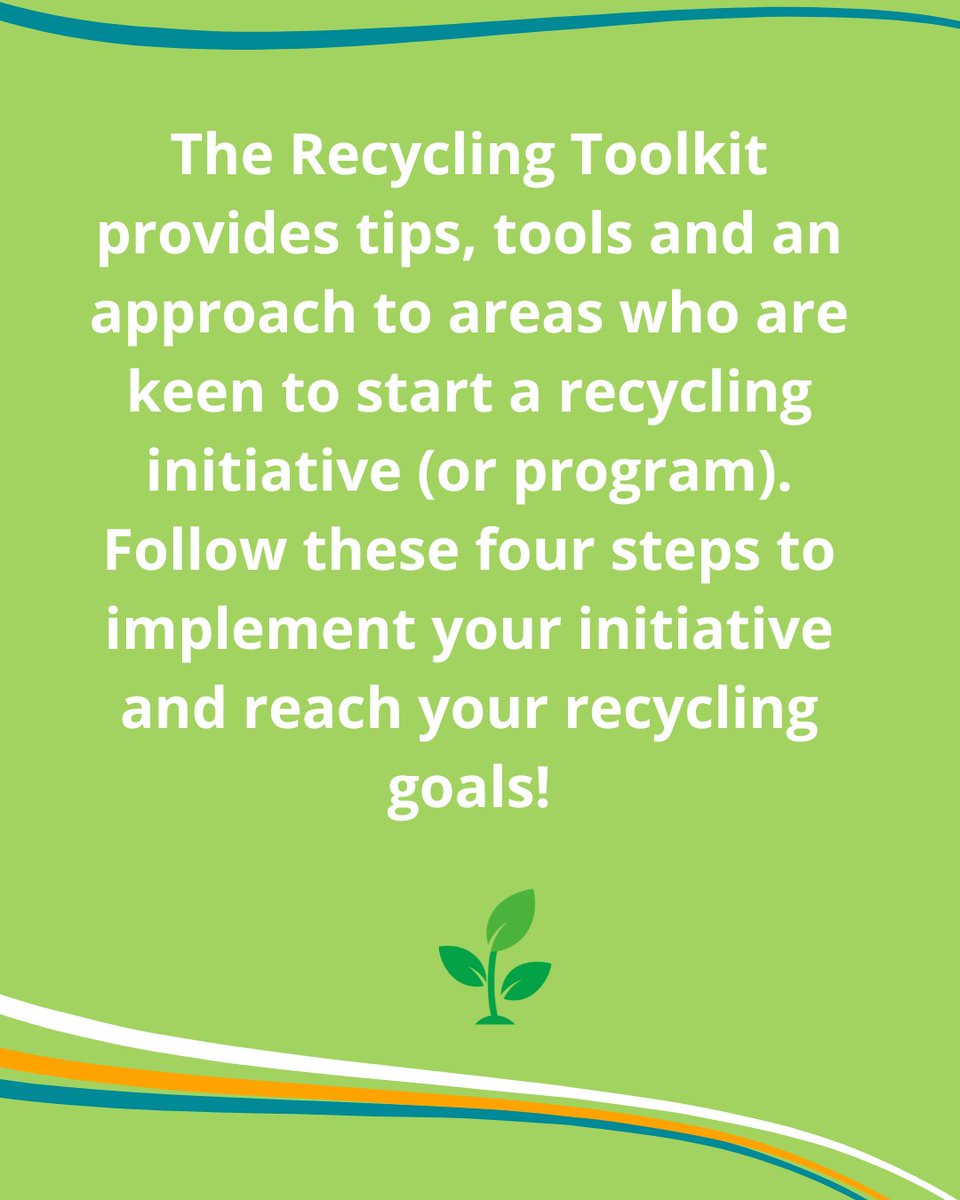 The Recycling Toolkit provides tips, tools and an approach to areas who are keen to start a recycling initiative (or program). Follow these four steps to implement your initiative and reach your recycling goals!